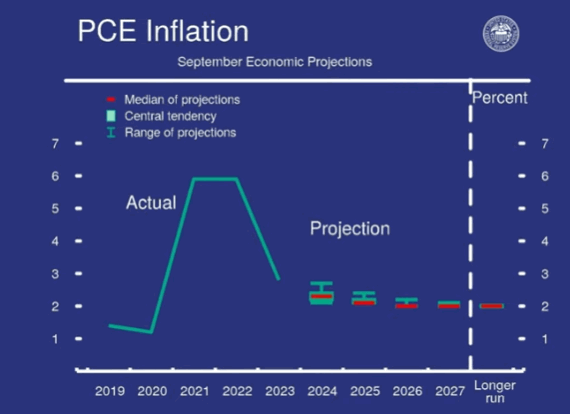 PCE Inflation

September Economic Projections

Median of projections
Central tendency
Range of projections

Percent

7
6
5
4
3
2
1

Actual

Projection

7
6
5
4
3
2
1

2019 2020 2021 2022 2023 2024 2025 2026 2027 Longer run